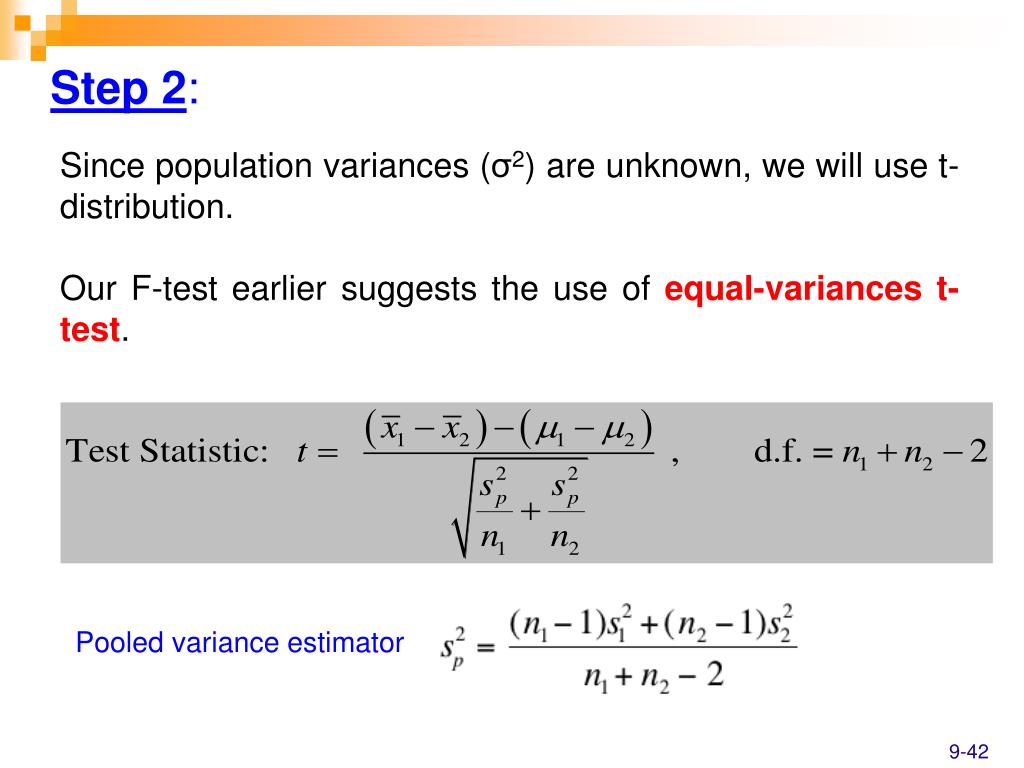 Step 2:

Since population variances ($\sigma^2$) are unknown, we will use t-distribution.

Our F-test earlier suggests the use of equal-variances t-test.

Test Statistic: $t = \frac{(\bar{x}_1 - \bar{x}_2) - (\mu_1 - \mu_2)}{\sqrt{\frac{s_p^2}{n_1} + \frac{s_p^2}{n_2}}}$ , d.f. $= n_1 + n_2 - 2$

Pooled variance estimator $s_p^2 = \frac{(n_1 - 1)s_1^2 + (n_2 - 1)s_2^2}{n_1 + n_2 - 2}$

9-42